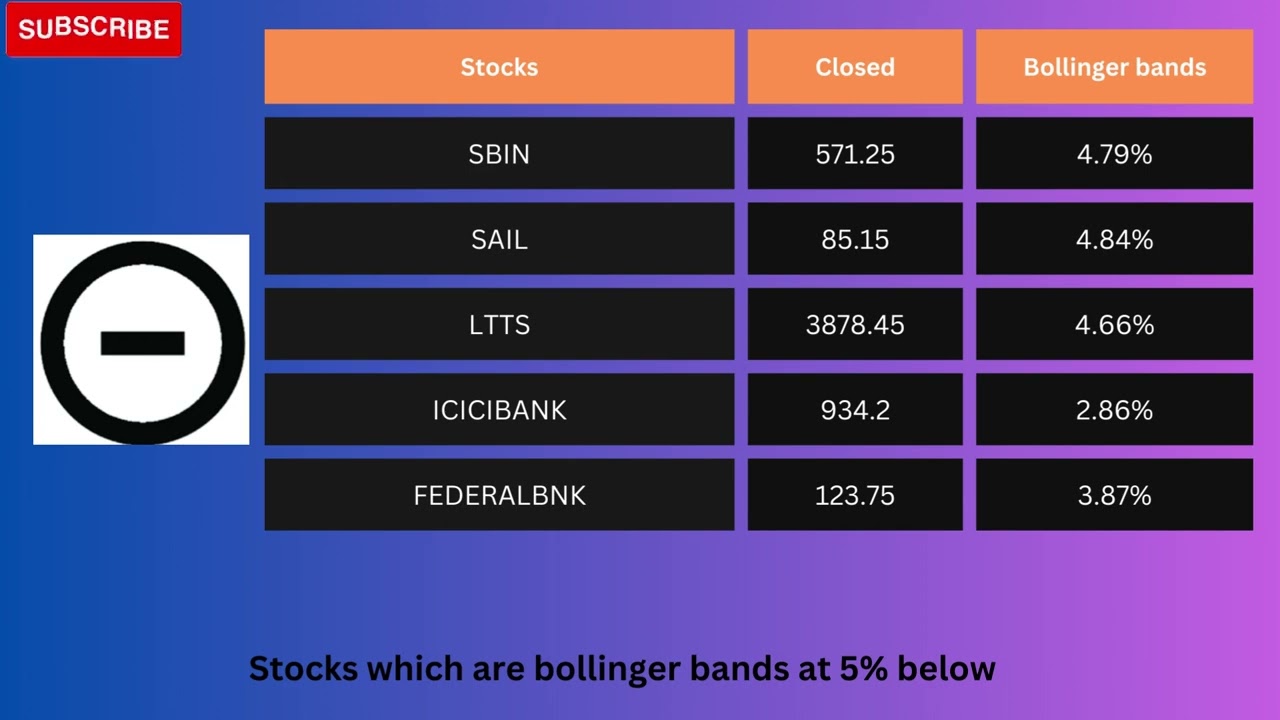 SUBSCRIBE

| Stocks | Closed | Bollinger bands |
|---|---|---|
| SBIN | 571.25 | 4.79% |
| SAIL | 85.15 | 4.84% |
| LTTS | 3878.45 | 4.66% |
| ICICIBANK | 934.2 | 2.86% |
| FEDERALBNK | 123.75 | 3.87% |

Stocks which are bollinger bands at 5% below